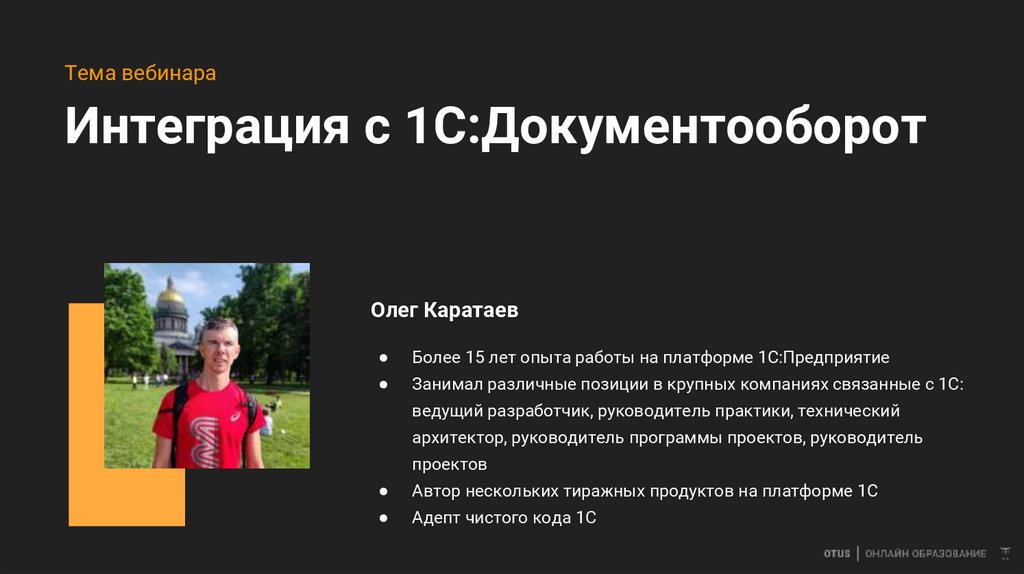 Тема вебинара

Интеграция с 1С:Документооборот

Олег Каратаев

● Более 15 лет опыта работы на платформе 1С:Предприятие
● Занимал различные позиции в крупных компаниях связанные с 1С: ведущий разработчик, руководитель практики, технический архитектор, руководитель программы проектов, руководитель проектов
● Автор нескольких тиражных продуктов на платформе 1С
● Адепт чистого кода 1С

OTUS | ОНЛАЙН ОБРАЗОВАНИЕ